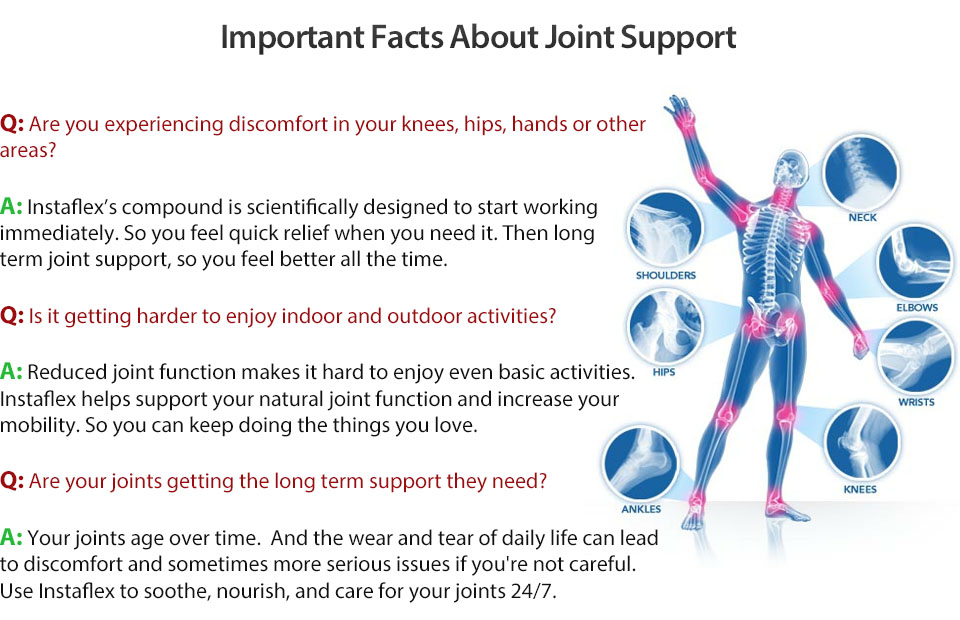 Important Facts About Joint Support

Q: Are you experiencing discomfort in your knees, hips, hands or other areas?

A: Instaflex's compound is scientifically designed to start working immediately. So you feel quick relief when you need it. Then long term joint support, so you feel better all the time.

Q: Is it getting harder to enjoy indoor and outdoor activities?

A: Reduced joint function makes it hard to enjoy even basic activities. Instaflex helps support your natural joint function and increase your mobility. So you can keep doing the things you love.

Q: Are your joints getting the long term support they need?

A: Your joints age over time. And the wear and tear of daily life can lead to discomfort and sometimes more serious issues if you're not careful. Use Instaflex to soothe, nourish, and care for your joints 24/7.

NECK
SHOULDERS
ELBOWS
HIPS
WRISTS
KNEES
ANKLES